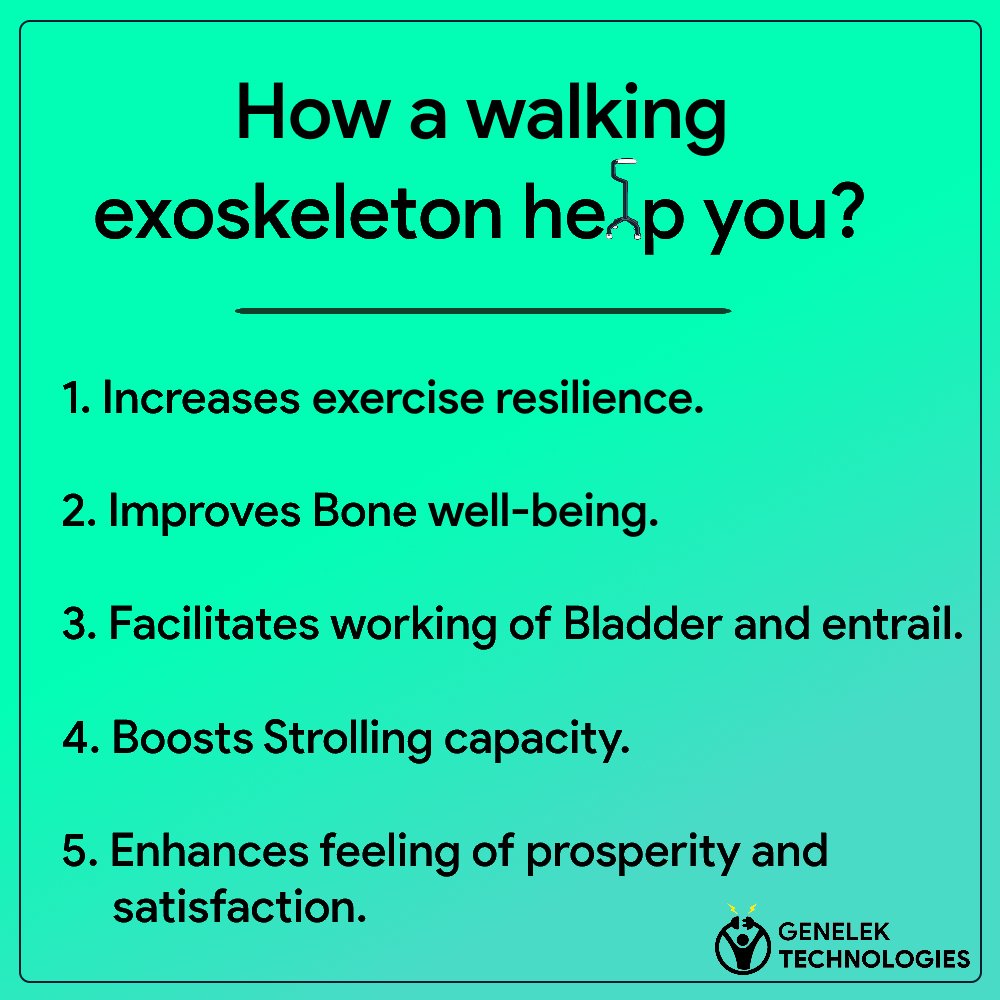 How a walking exoskeleton help you?

1. Increases exercise resilience.

2. Improves Bone well-being.

3. Facilitates working of Bladder and entrail.

4. Boosts Strolling capacity.

5. Enhances feeling of prosperity and satisfaction.

GENELEK TECHNOLOGIES